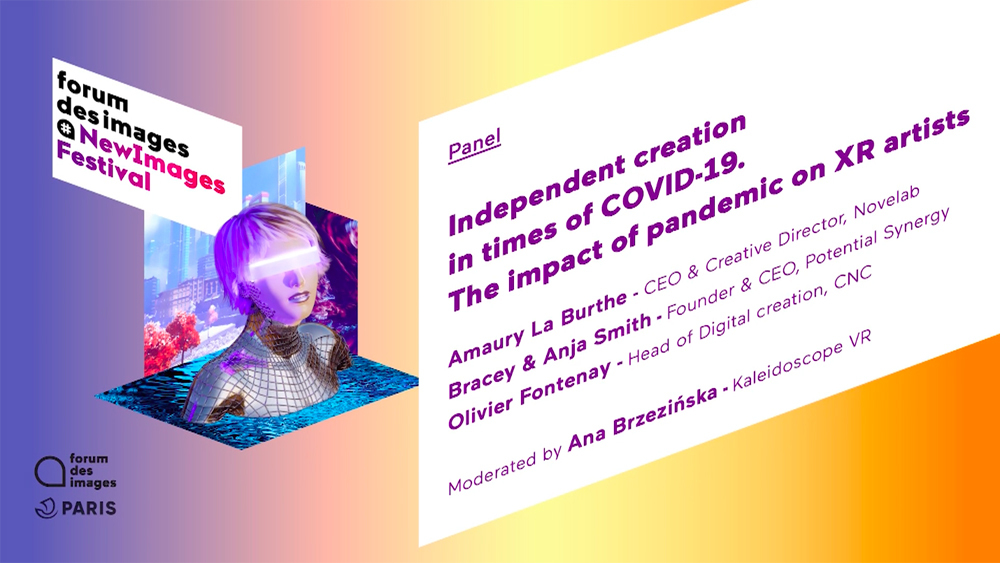 forum des images
# NewImages Festival

Panel

Independent creation in times of COVID-19. The impact of pandemic on XR artists

Amaury La Burthe - CEO & Creative Director, Novelab
Bracey & Anja Smith - Founder & CEO, Potential Synergy
Olivier Fontenay - Head of Digital creation, CNC

Moderated by Ana Brzezińska - Kaleidoscope VR

forum des images
PARIS